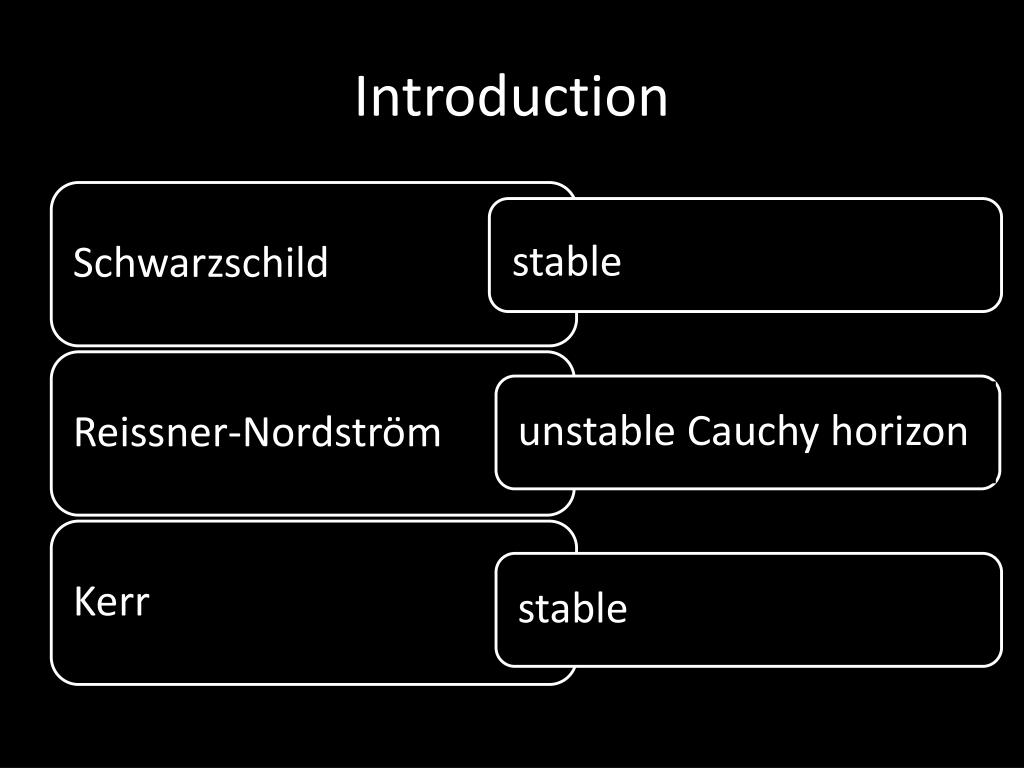 Introduction

Schwarzschild

stable

Reissner-Nordström

unstable Cauchy horizon

Kerr

stable